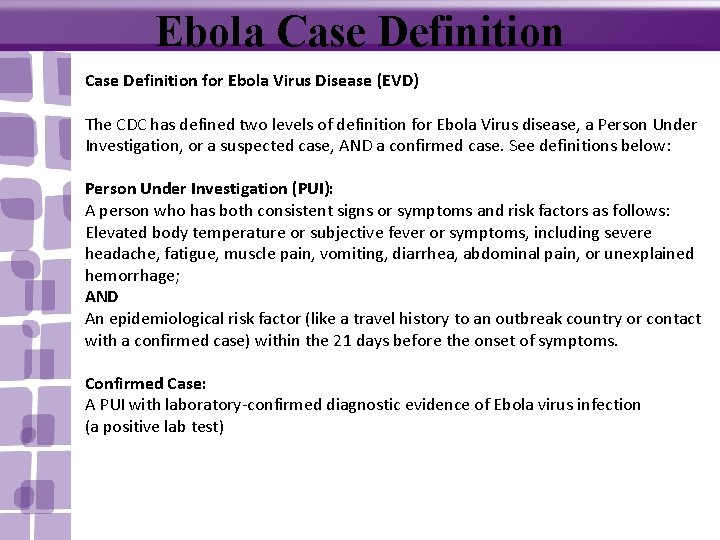 Ebola Case Definition

Case Definition for Ebola Virus Disease (EVD)

The CDC has defined two levels of definition for Ebola Virus disease, a Person Under Investigation, or a suspected case, AND a confirmed case. See definitions below:

Person Under Investigation (PUI):
A person who has both consistent signs or symptoms and risk factors as follows: Elevated body temperature or subjective fever or symptoms, including severe headache, fatigue, muscle pain, vomiting, diarrhea, abdominal pain, or unexplained hemorrhage;
AND
An epidemiological risk factor (like a travel history to an outbreak country or contact with a confirmed case) within the 21 days before the onset of symptoms.

Confirmed Case:
A PUI with laboratory-confirmed diagnostic evidence of Ebola virus infection
(a positive lab test)